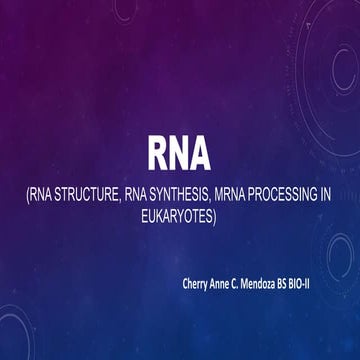 RNA

(RNA STRUCTURE, RNA SYNTHESIS, MRNA PROCESSING IN EUKARYOTES)

Cherry Anne C. Mendoza BS BIO-II